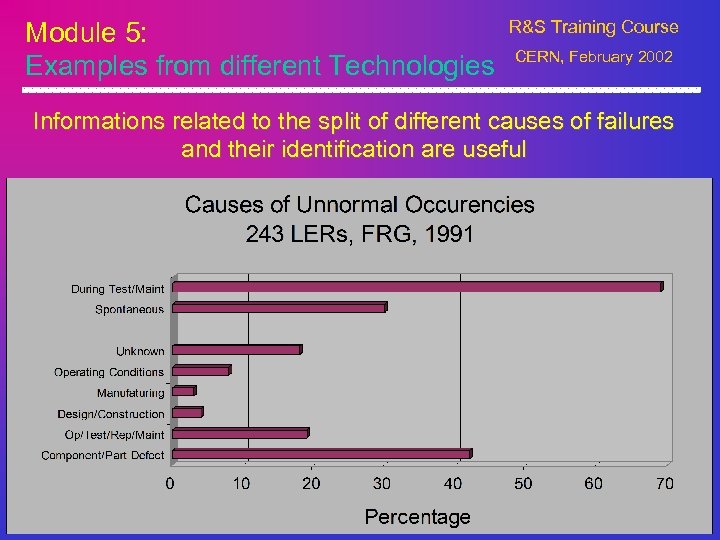 Module 5:
Examples from different Technologies

R&S Training Course
CERN, February 2002

Informations related to the split of different causes of failures and their identification are useful

Causes of Unnormal Occurencies
243 LERs, FRG, 1991

During Test/Maint
Spontaneous
Unknown
Operating Conditions
Manufaturing
Design/Construction
Op/Test/Rep/Maint
Component/Part Defect

0 10 20 30 40 50 60 70

Percentage